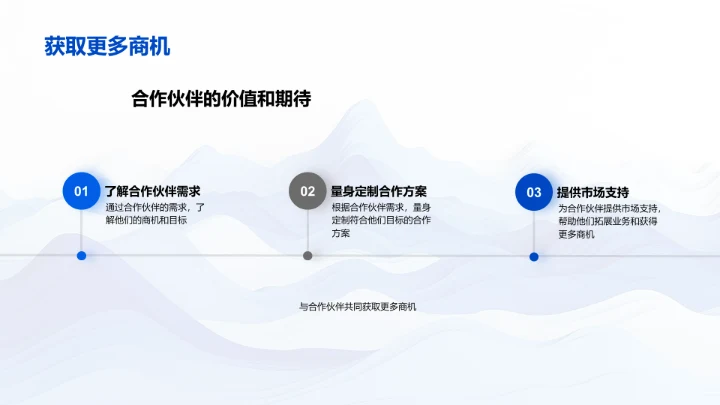 获取更多商机

合作伙伴的价值和期待

01 了解合作伙伴需求
通过合作伙伴的需求，了解他们的商机和目标

02 量身定制合作方案
根据合作伙伴需求，量身定制符合他们目标的合作方案

03 提供市场支持
为合作伙伴提供市场支持，帮助他们拓展业务和获得更多商机

与合作伙伴共同获取更多商机